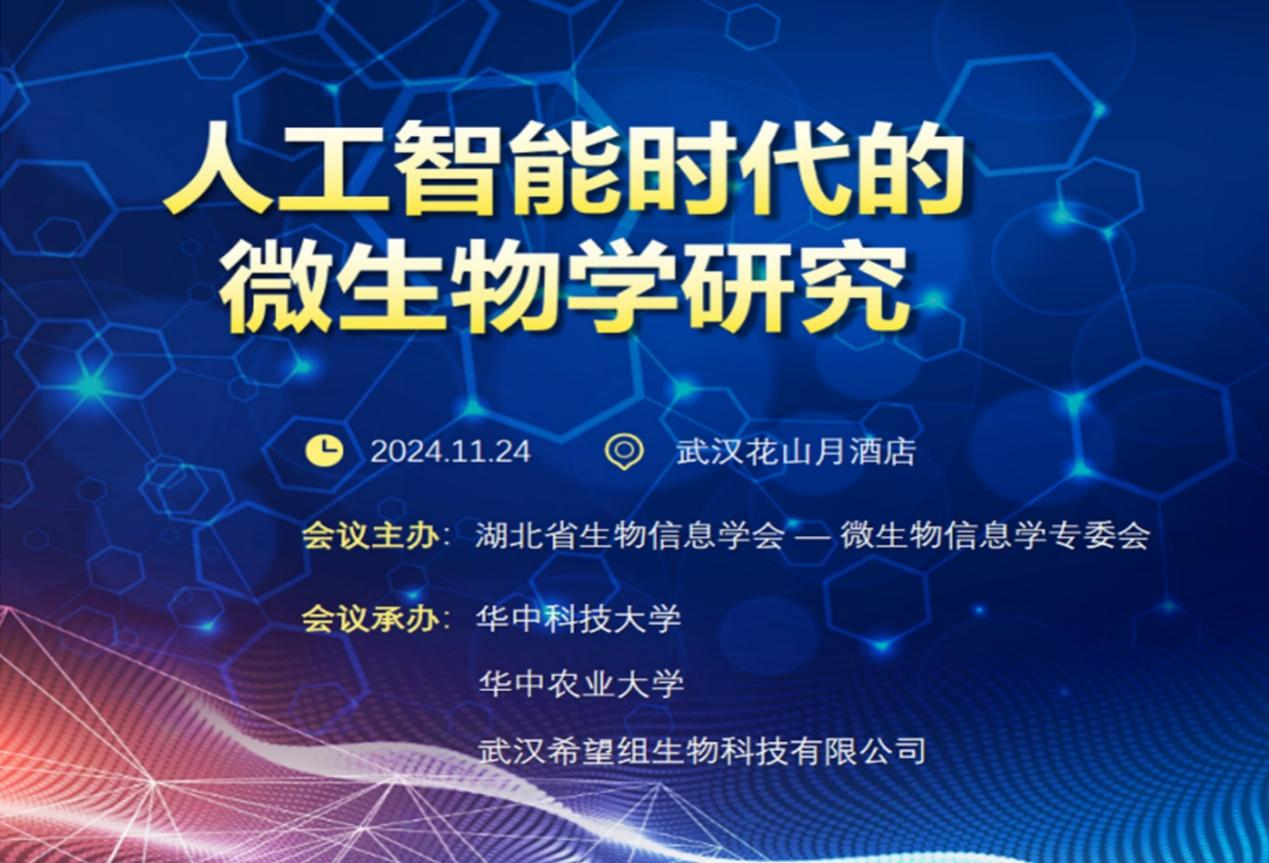 人工智能时代的
微生物学研究

2024.11.24 武汉花山月酒店

会议主办：湖北省生物信息学会 — 微生物信息学专委会

会议承办：华中科技大学
华中农业大学
武汉希望组生物科技有限公司